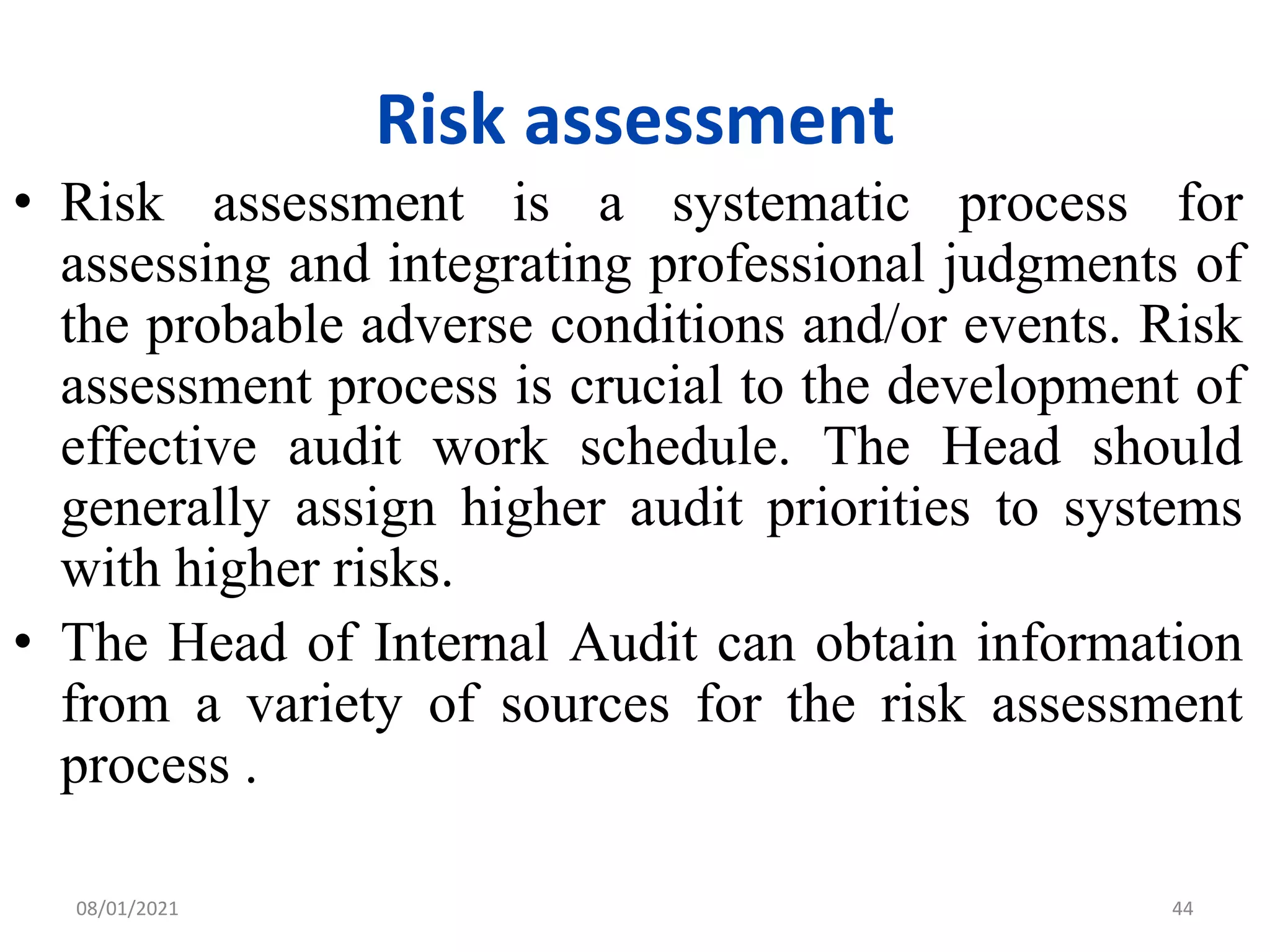 Risk assessment

• Risk assessment is a systematic process for assessing and integrating professional judgments of the probable adverse conditions and/or events. Risk assessment process is crucial to the development of effective audit work schedule. The Head should generally assign higher audit priorities to systems with higher risks.

• The Head of Internal Audit can obtain information from a variety of sources for the risk assessment process .

08/01/2021

44